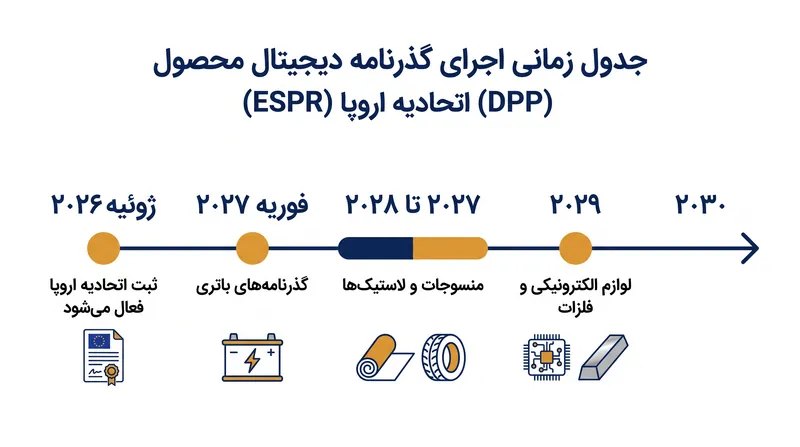 جدول زمانی اجرای گذرنامه دیجیتال محصول
(DPP) اتحادیه اروپا (ESPR)

ژوئیه ۲۰۲۶

ثبت اتحادیه اروپا فعال می‌شود

فوریه ۲۰۲۷

گذرنامه‌های باتری

۲۰۲۷ تا ۲۰۲۸

منسوجات و لاستیک‌ها

۲۰۲۹

لوازم الکترونیکی و فلزات

۲۰۳۰